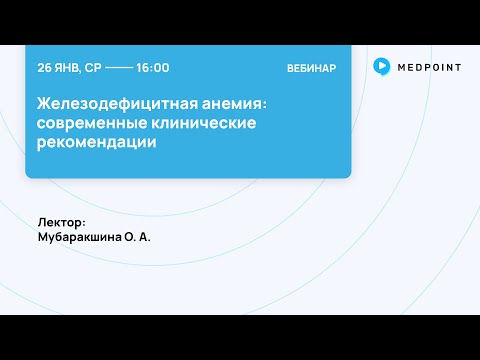 26 ЯНВ, СР —— 16:00

ВЕБИНАР

MEDPOINT

Железодефицитная анемия: современные клинические рекомендации

Лектор:
Мубаракшина О. А.